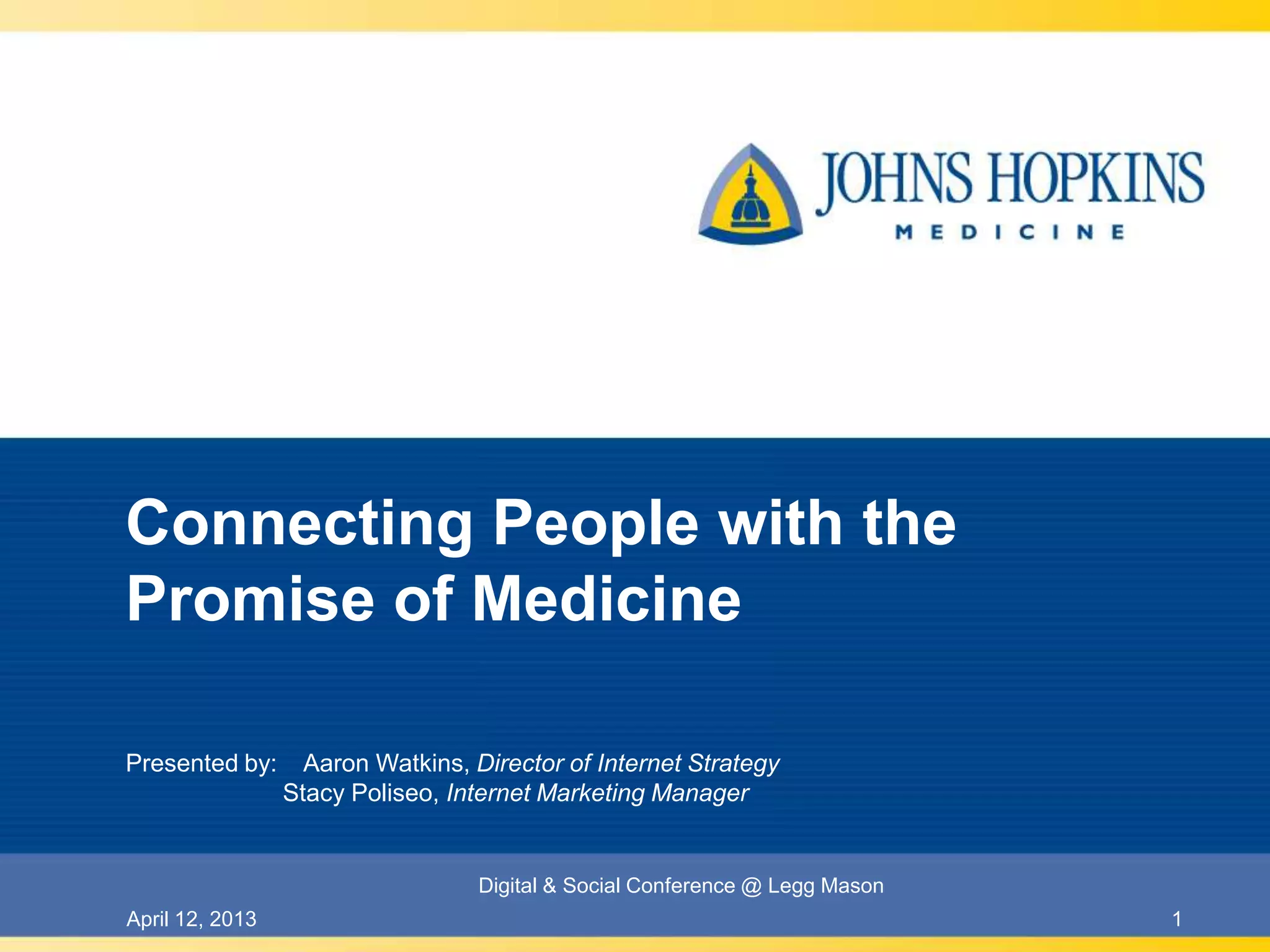 JOHNS HOPKINS
MEDICINE

Connecting People with the Promise of Medicine

Presented by: Aaron Watkins, Director of Internet Strategy
Stacy Poliseo, Internet Marketing Manager

Digital & Social Conference @ Legg Mason

April 12, 2013

1